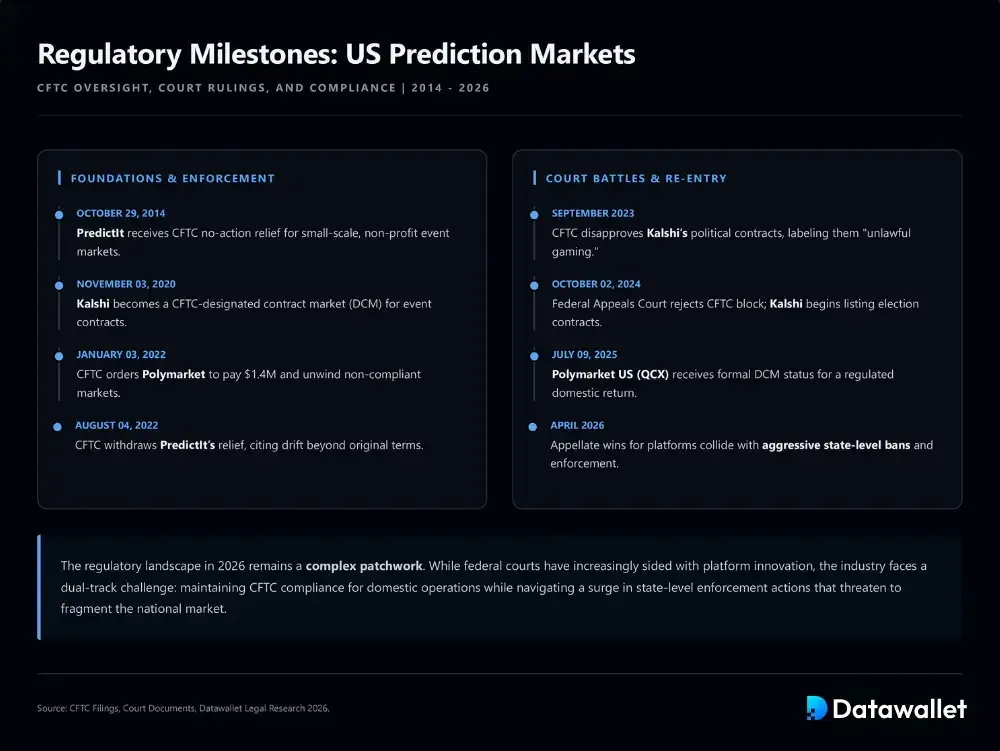 Regulatory Milestones: US Prediction Markets

CFTC OVERSIGHT, COURT RULINGS, AND COMPLIANCE | 2014 - 2026

FOUNDATIONS & ENFORCEMENT

OCTOBER 29, 2014
PredictIt receives CFTC no-action relief for small-scale, non-profit event markets.

NOVEMBER 03, 2020
Kalshi becomes a CFTC-designated contract market (DCM) for event contracts.

JANUARY 03, 2022
CFTC orders Polymarket to pay $1.4M and unwind non-compliant markets.

AUGUST 04, 2022
CFTC withdraws PredictIt's relief, citing drift beyond original terms.

COURT BATTLES & RE-ENTRY

SEPTEMBER 2023
CFTC disapproves Kalshi's political contracts, labeling them "unlawful gaming."

OCTOBER 02, 2024
Federal Appeals Court rejects CFTC block; Kalshi begins listing election contracts.

JULY 09, 2025
Polymarket US (QCX) receives formal DCM status for a regulated domestic return.

APRIL 2026
Appellate wins for platforms collide with aggressive state-level bans and enforcement.

The regulatory landscape in 2026 remains a complex patchwork. While federal courts have increasingly sided with platform innovation, the industry faces a dual-track challenge: maintaining CFTC compliance for domestic operations while navigating a surge in state-level enforcement actions that threaten to fragment the national market.

Source: CFTC Filings, Court Documents, Datawallet Legal Research 2026.

Datawallet